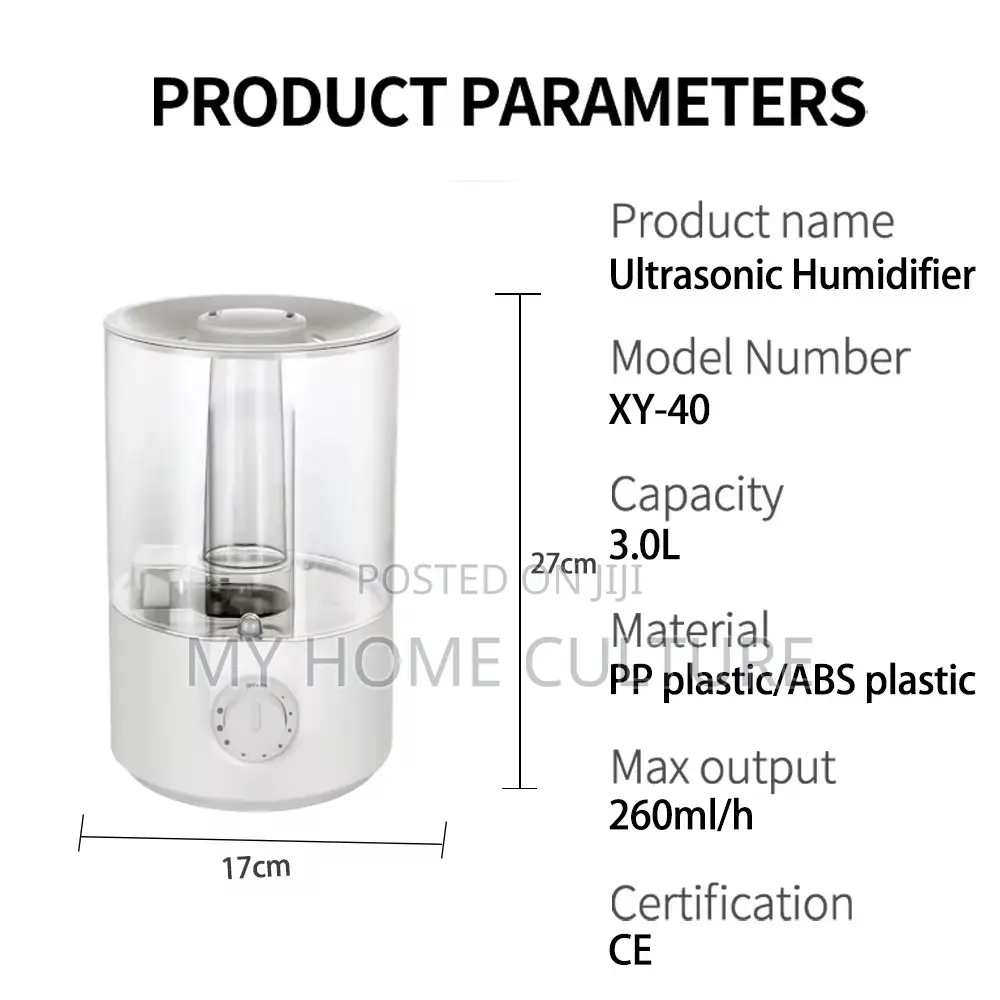 PRODUCT PARAMETERS

27cm

17cm

POSTED ON JIJI
MY HOME CULTURE

Product name
Ultrasonic Humidifier

Model Number
XY-40

Capacity
3.0L

Material
PP plastic/ABS plastic

Max output
260ml/h

Certification
CE